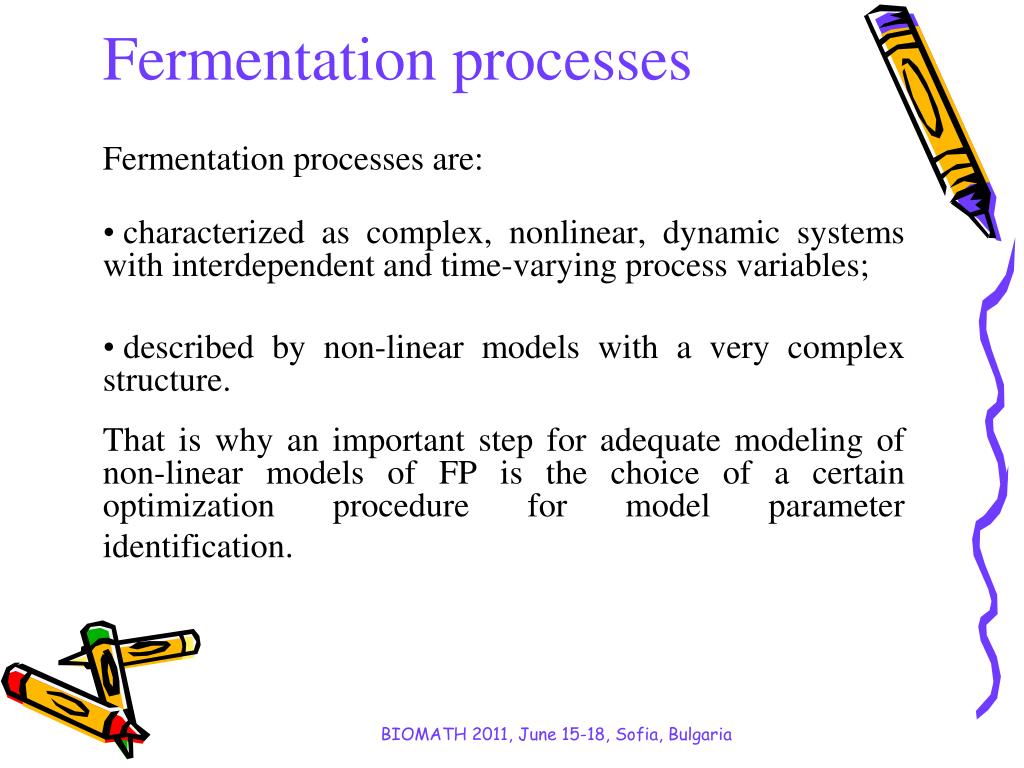 Fermentation processes

Fermentation processes are:

• characterized as complex, nonlinear, dynamic systems with interdependent and time-varying process variables;

• described by non-linear models with a very complex structure.

That is why an important step for adequate modeling of non-linear models of FP is the choice of a certain optimization procedure for model parameter identification.

BIOMATH 2011, June 15-18, Sofia, Bulgaria